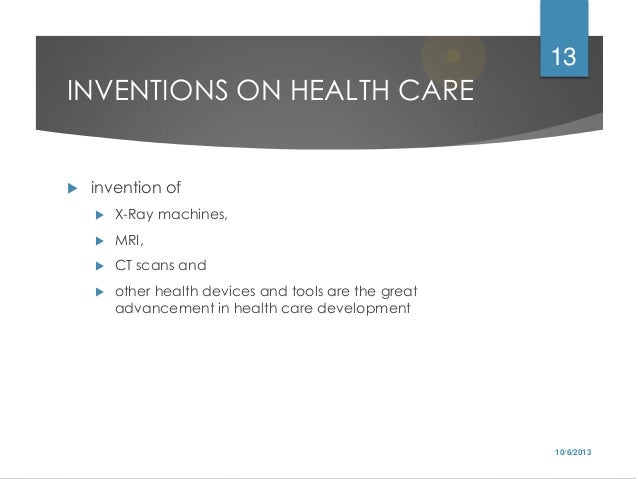 13

INVENTIONS ON HEALTH CARE

invention of

X-Ray machines,

MRI,

CT scans and

other health devices and tools are the great advancement in health care development

10/6/2013